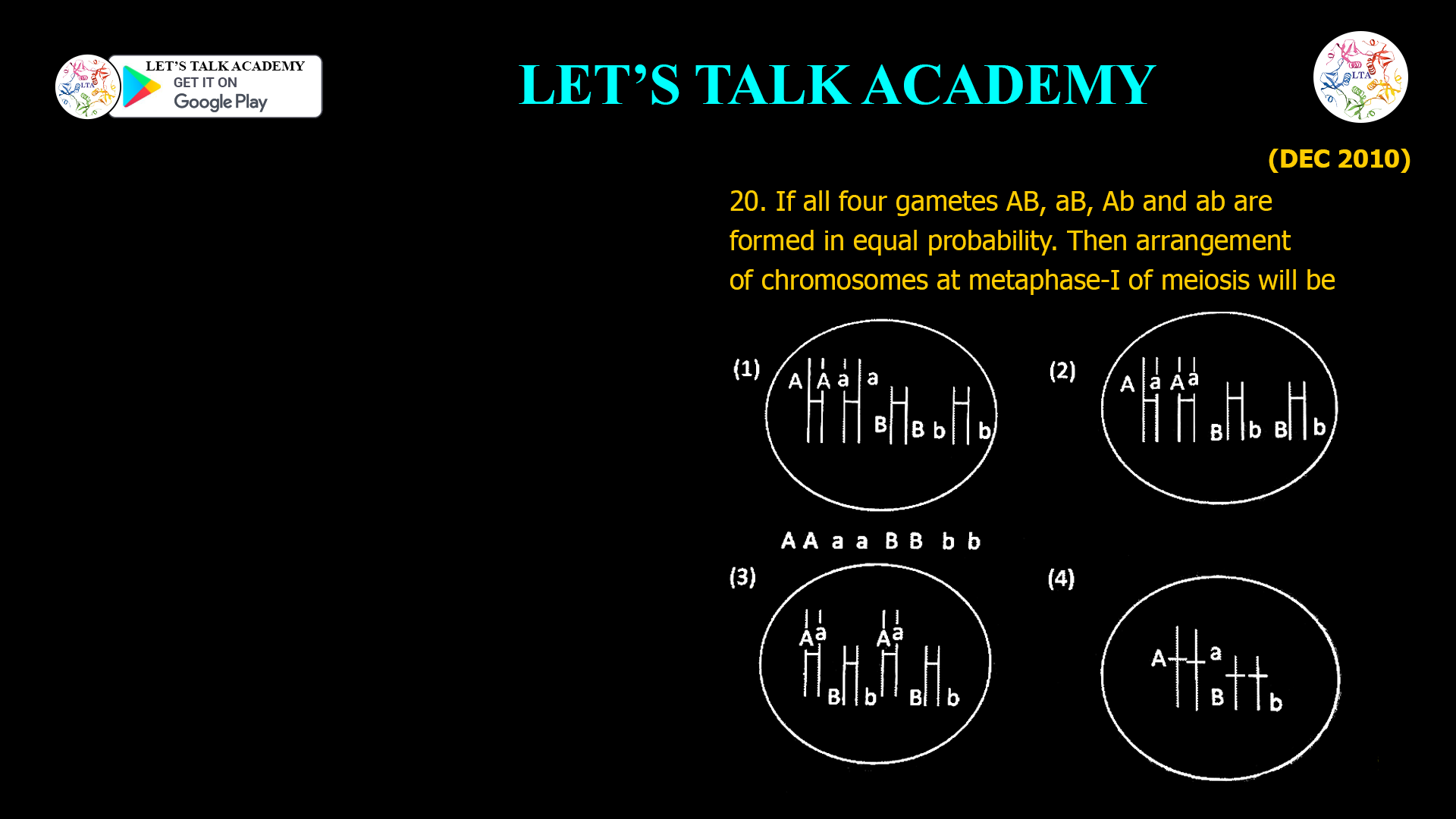 LTA

LET'S TALK ACADEMY
GET IT ON
Google Play

LET'S TALK ACADEMY

LTA

(DEC 2010)

20. If all four gametes AB, aB, Ab and ab are formed in equal probability. Then arrangement of chromosomes at metaphase-I of meiosis will be

(1) A A a a B B b b

(2) A a A a B b B b

A A a a B B b b

(3) A a A a B b B b

(4) A a B b